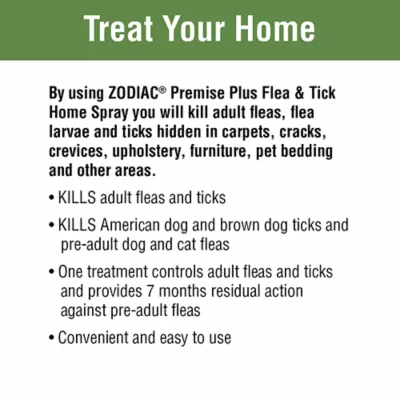 Treat Your Home

By using ZODIAC® Premise Plus Flea & Tick Home Spray you will kill adult fleas, flea larvae and ticks hidden in carpets, cracks, crevices, upholstery, furniture, pet bedding and other areas.

• KILLS adult fleas and ticks

• KILLS American dog and brown dog ticks and pre-adult dog and cat fleas

• One treatment controls adult fleas and ticks and provides 7 months residual action against pre-adult fleas

• Convenient and easy to use